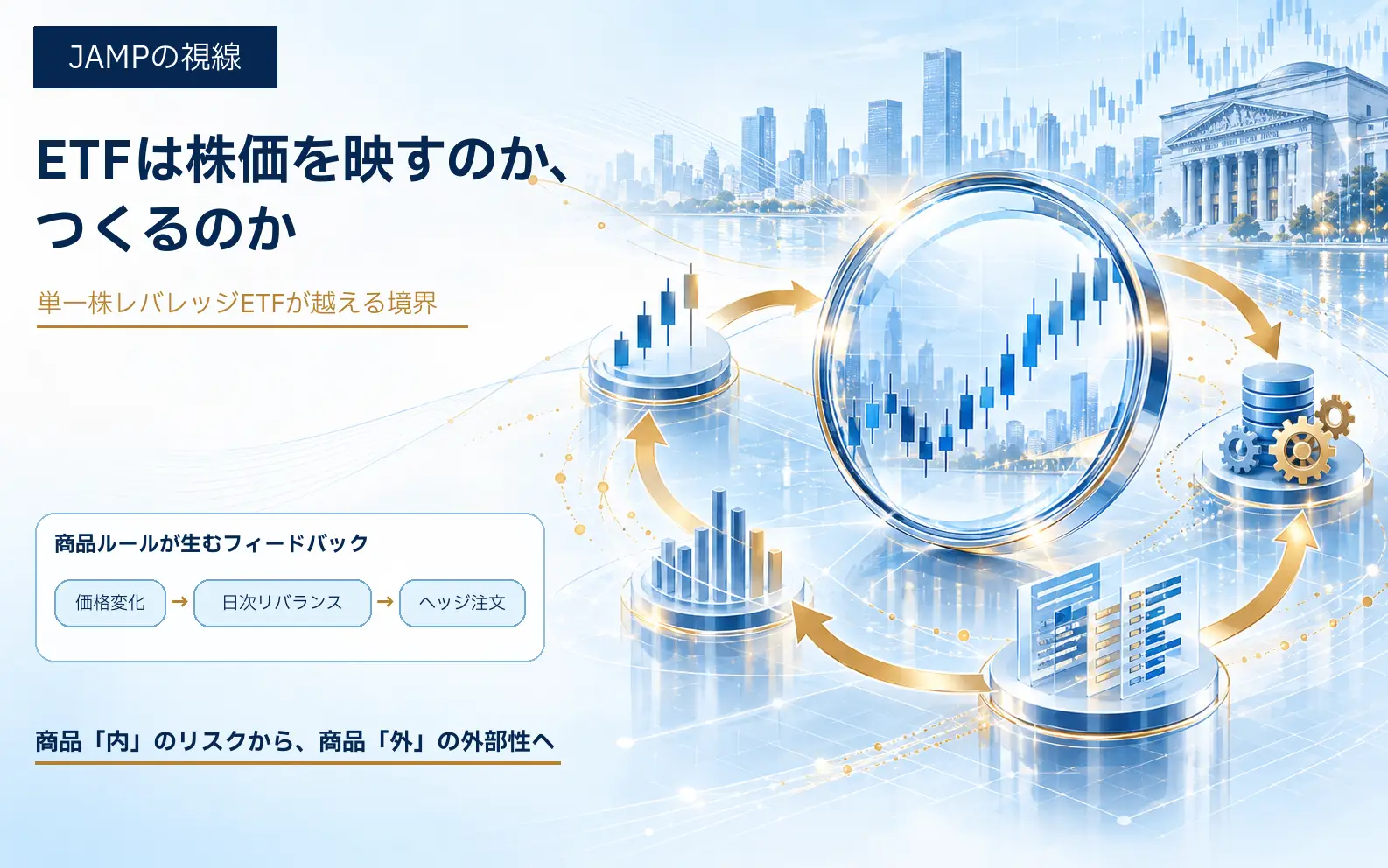 JAMPの視線

ETFは株価を映すのか、つくるのか

単一株レバレッジETFが越える境界

商品ルールが生むフィードバック

価格変化 → 日次リバランス → ヘッジ注文

商品「内」のリスクから、商品「外」の外部性へ